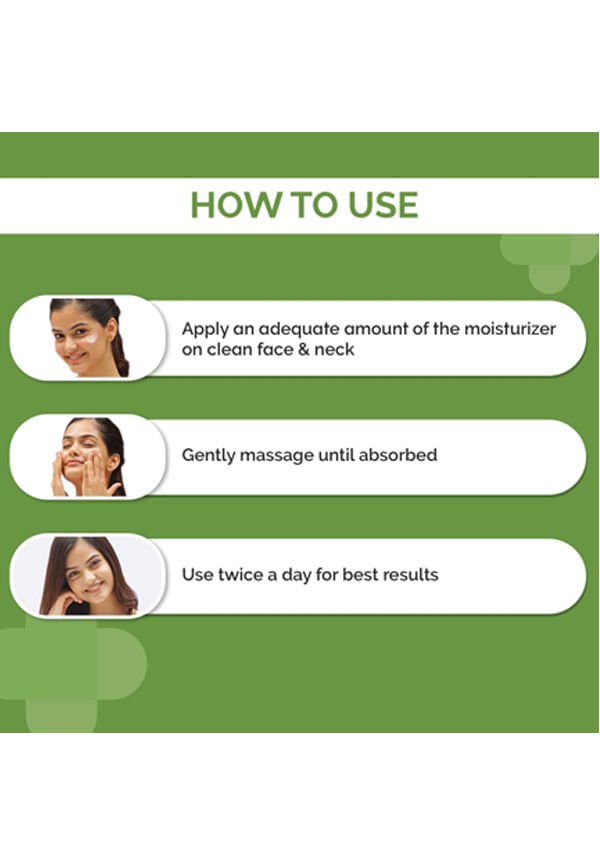 HOW TO USE

Apply an adequate amount of the moisturizer on clean face & neck

Gently massage until absorbed

Use twice a day for best results